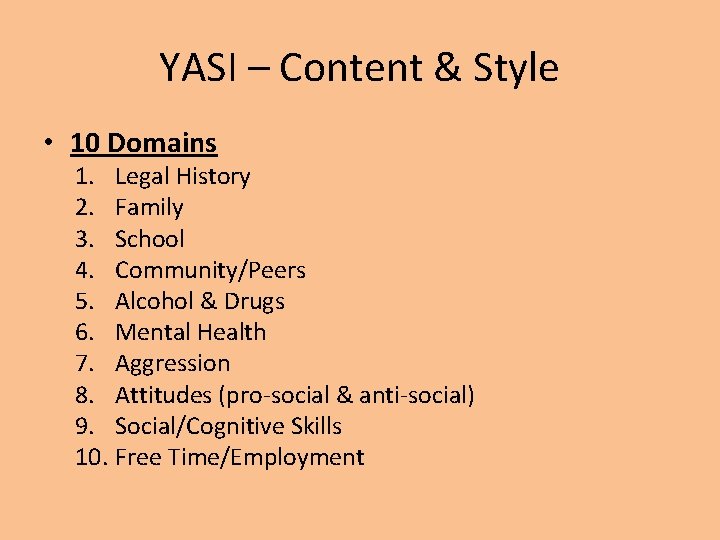 YASI – Content & Style

• 10 Domains
1. Legal History
2. Family
3. School
4. Community/Peers
5. Alcohol & Drugs
6. Mental Health
7. Aggression
8. Attitudes (pro-social & anti-social)
9. Social/Cognitive Skills
10. Free Time/Employment